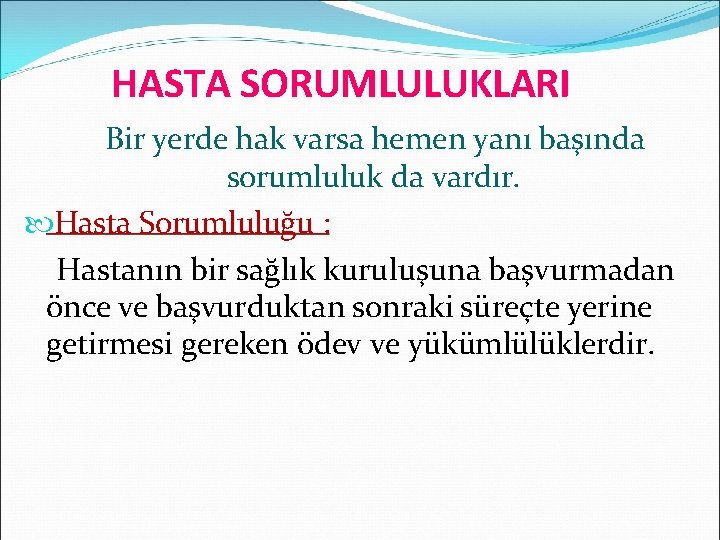 HASTA SORUMLULUKLARI

Bir yerde hak varsa hemen yanı başında sorumluluk da vardır.

Hasta Sorumluluğu :

Hastanın bir sağlık kuruluşuna başvurmadan önce ve başvurduktan sonraki süreçte yerine getirmesi gereken ödev ve yükümlülüklerdir.